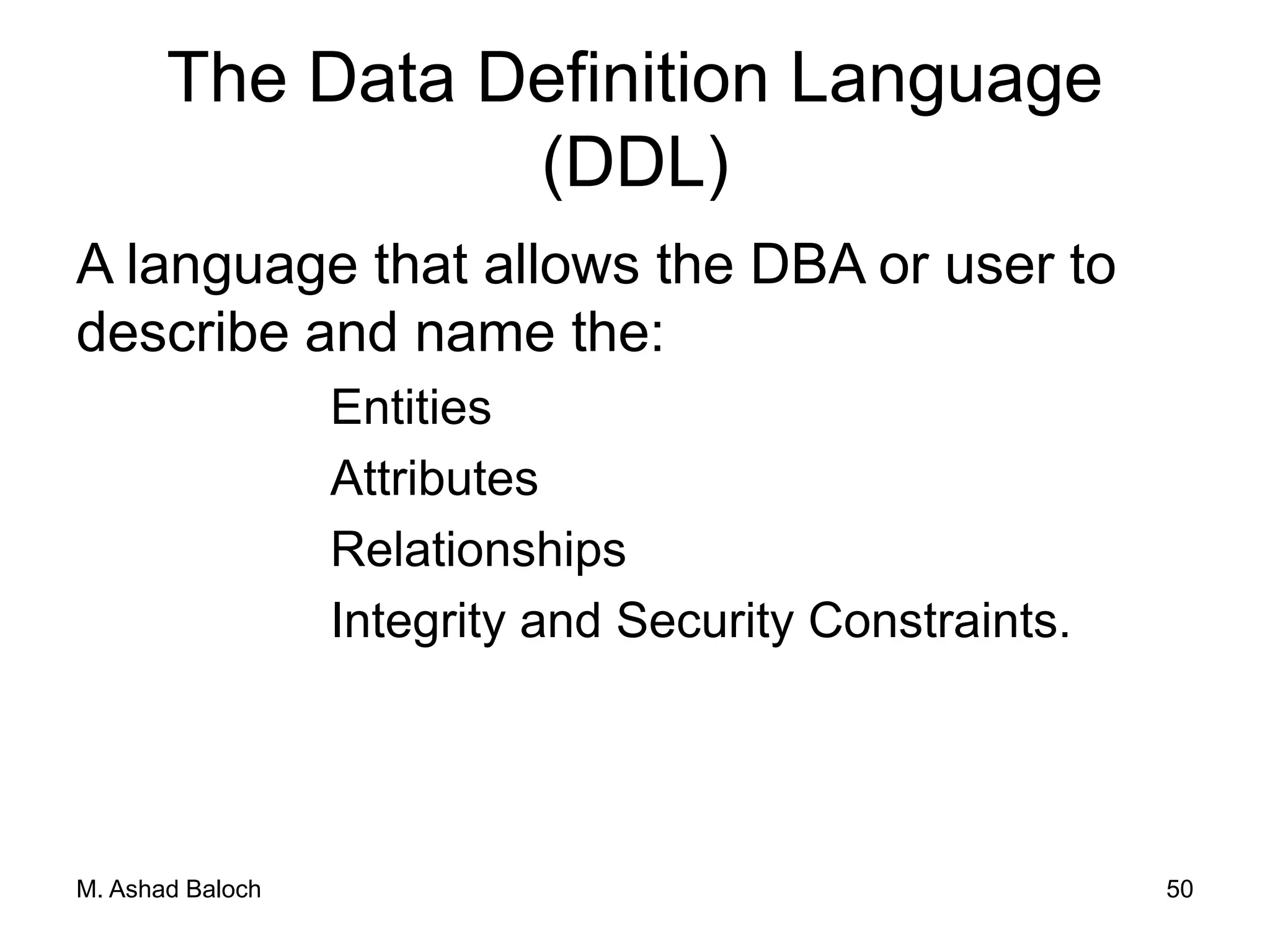 The Data Definition Language (DDL)

A language that allows the DBA or user to describe and name the:

Entities

Attributes

Relationships

Integrity and Security Constraints.

M. Ashad Baloch

50